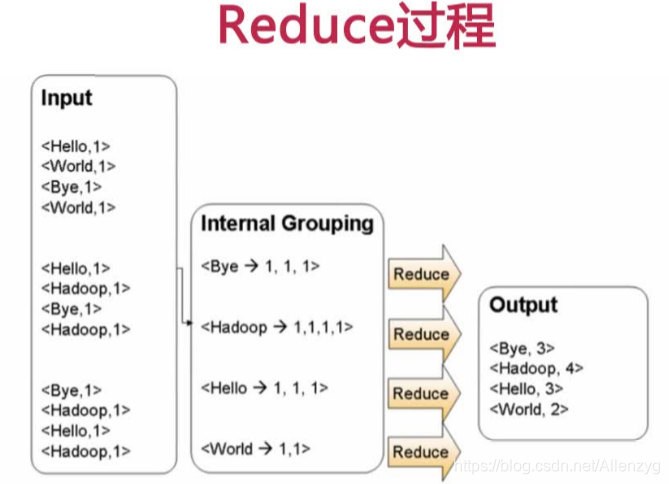 Reduce过程

Input

<Hello,1>
<World,1>
<Bye,1>
<World,1>

<Hello,1>
<Hadoop,1>
<Bye,1>
<Hadoop,1>

<Bye,1>
<Hadoop,1>
<Hello,1>
<Hadoop,1>

Internal Grouping

<Bye → 1, 1, 1>

<Hadoop → 1,1,1,1>

<Hello → 1, 1, 1>

<World → 1,1>

Reduce

Reduce

Reduce

Reduce

Output

<Bye, 3>
<Hadoop, 4>
<Hello, 3>
<World, 2>

https://blog.csdn.net/Allenzyg